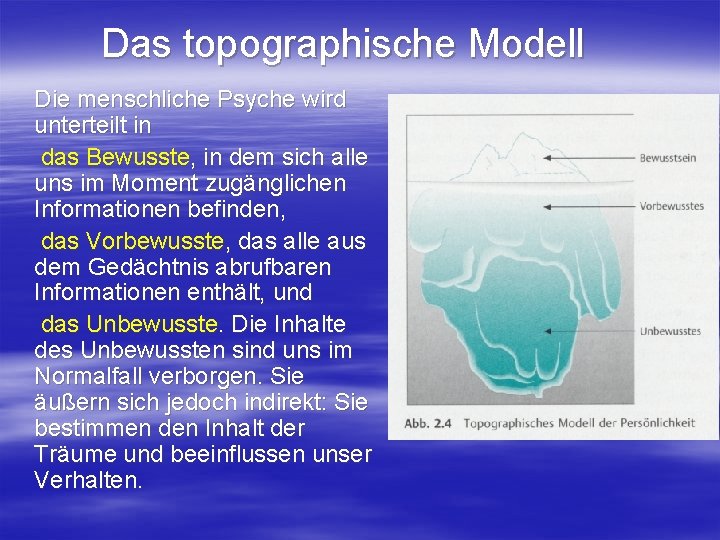 Das topographische Modell

Die menschliche Psyche wird unterteilt in

das Bewusste, in dem sich alle uns im Moment zugänglichen Informationen befinden,

das Vorbewusste, das alle aus dem Gedächtnis abrufbaren Informationen enthält, und

das Unbewusste. Die Inhalte des Unbewussten sind uns im Normalfall verborgen. Sie äußern sich jedoch indirekt: Sie bestimmen den Inhalt der Träume und beeinflussen unser Verhalten.

Bewusstsein

Vorbewusstes

Unbewusstes

Abb. 2.4 Topographisches Modell der Persönlichkeit